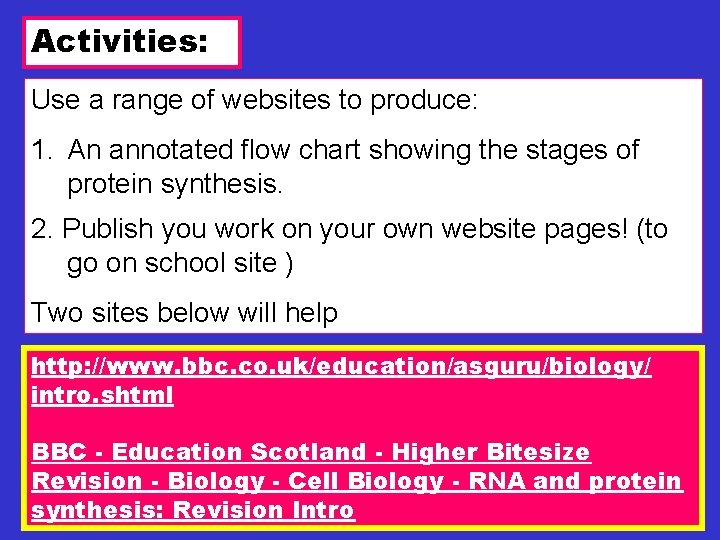 Activities:

Use a range of websites to produce:

1. An annotated flow chart showing the stages of protein synthesis.

2. Publish you work on your own website pages! (to go on school site )

Two sites below will help

http://www.bbc.co.uk/education/asguru/biology/intro.shtml

BBC - Education Scotland - Higher Bitesize Revision - Biology - Cell Biology - RNA and protein synthesis: Revision Intro